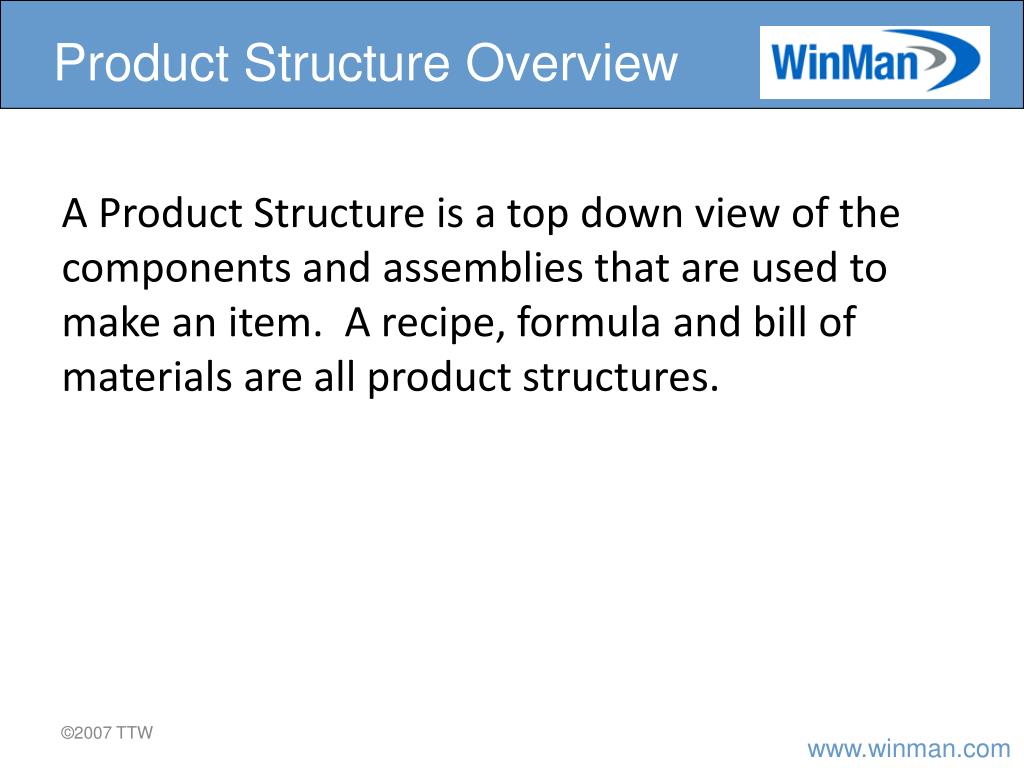 Product Structure Overview

WinMan

A Product Structure is a top down view of the components and assemblies that are used to make an item.  A recipe, formula and bill of materials are all product structures.

©2007 TTW

www.winman.com